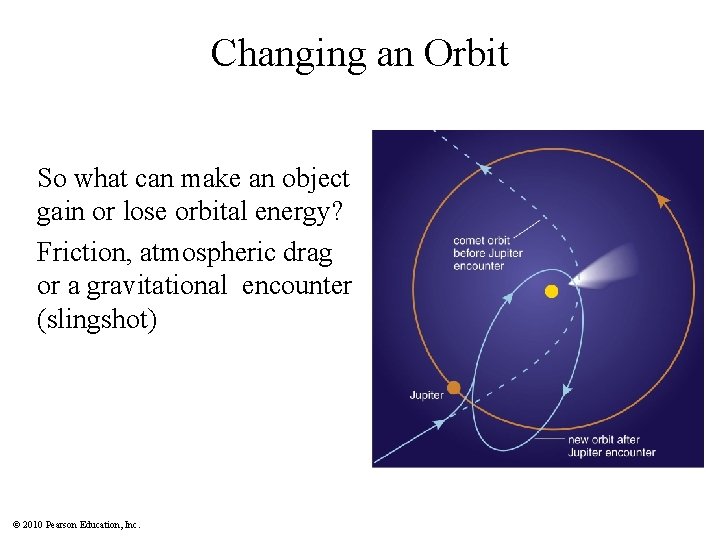 Changing an Orbit

So what can make an object gain or lose orbital energy?

Friction, atmospheric drag or a gravitational encounter (slingshot)

comet orbit before Jupiter encounter

Jupiter

new orbit after Jupiter encounter

© 2010 Pearson Education, Inc.